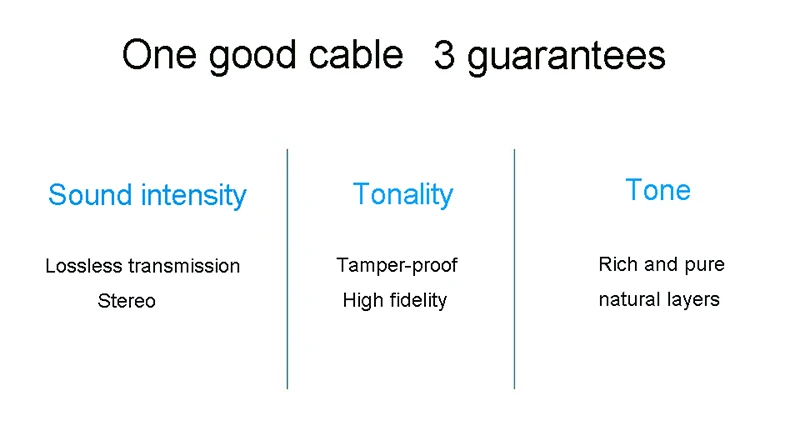 One good cable  3 guarantees

Sound intensity

Lossless transmission
Stereo

Tonality

Tamper-proof
High fidelity

Tone

Rich and pure
natural layers